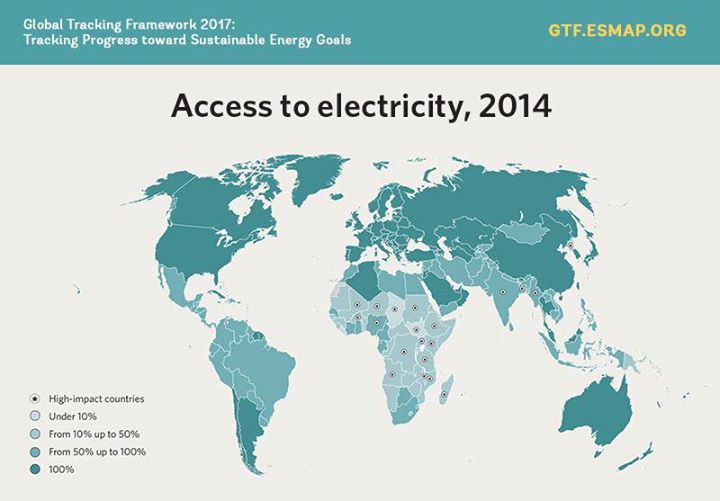 Global Tracking Framework 2017:
Tracking Progress toward Sustainable Energy Goals

GTF.ESMAP.ORG

Access to electricity, 2014

High-impact countries
Under 10%
From 10% up to 50%
From 50% up to 100%
100%